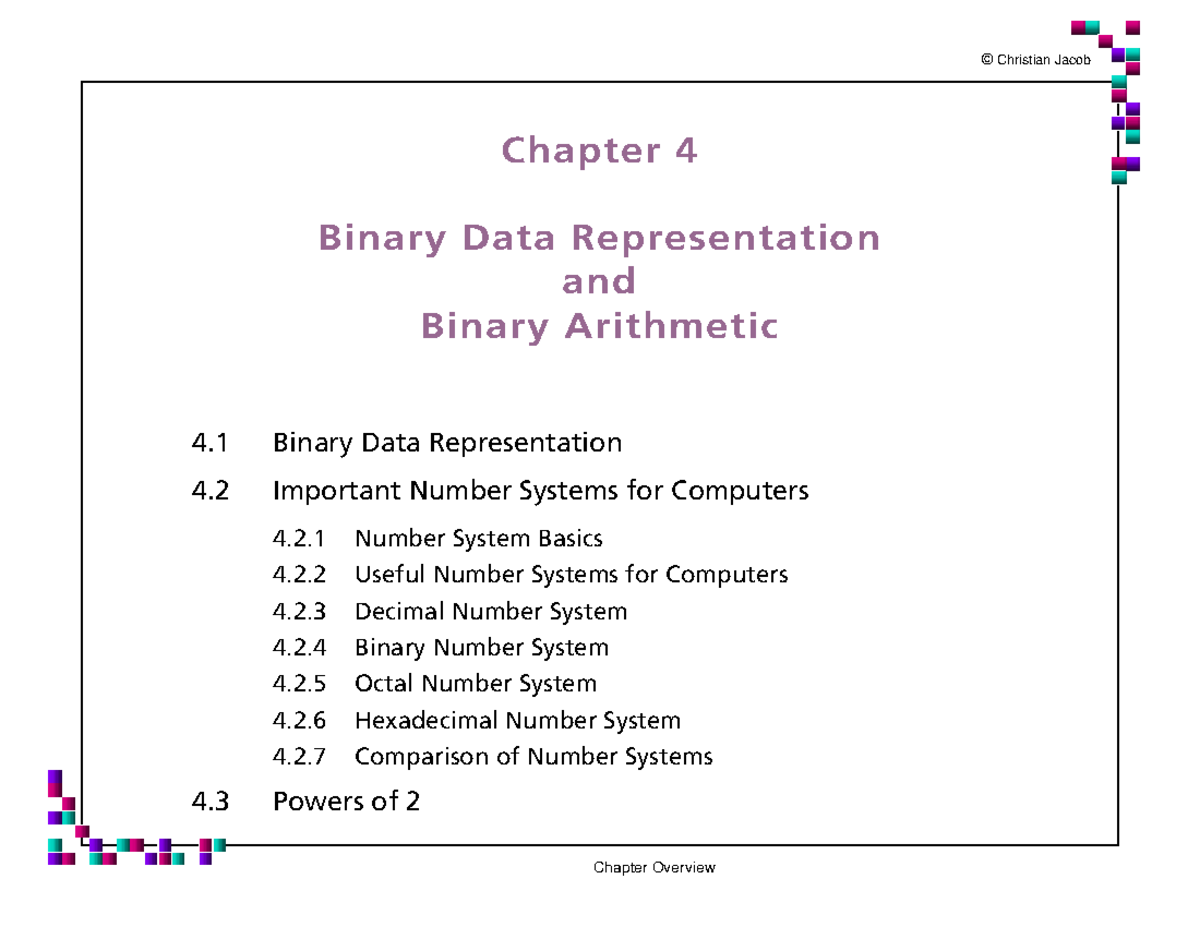 © Christian Jacob

Chapter 4

Binary Data Representation
and
Binary Arithmetic

4.1 Binary Data Representation

4.2 Important Number Systems for Computers

4.2.1 Number System Basics
4.2.2 Useful Number Systems for Computers
4.2.3 Decimal Number System
4.2.4 Binary Number System
4.2.5 Octal Number System
4.2.6 Hexadecimal Number System
4.2.7 Comparison of Number Systems

4.3 Powers of 2

Chapter Overview